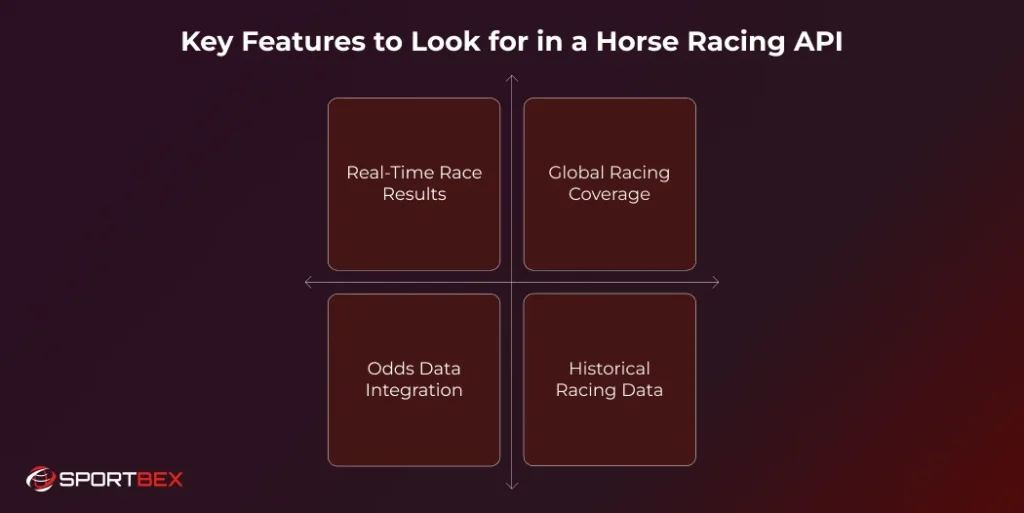 Key Features to Look for in a Horse Racing API

Real-Time Race Results

Global Racing Coverage

Odds Data Integration

Historical Racing Data

SPORTBEX